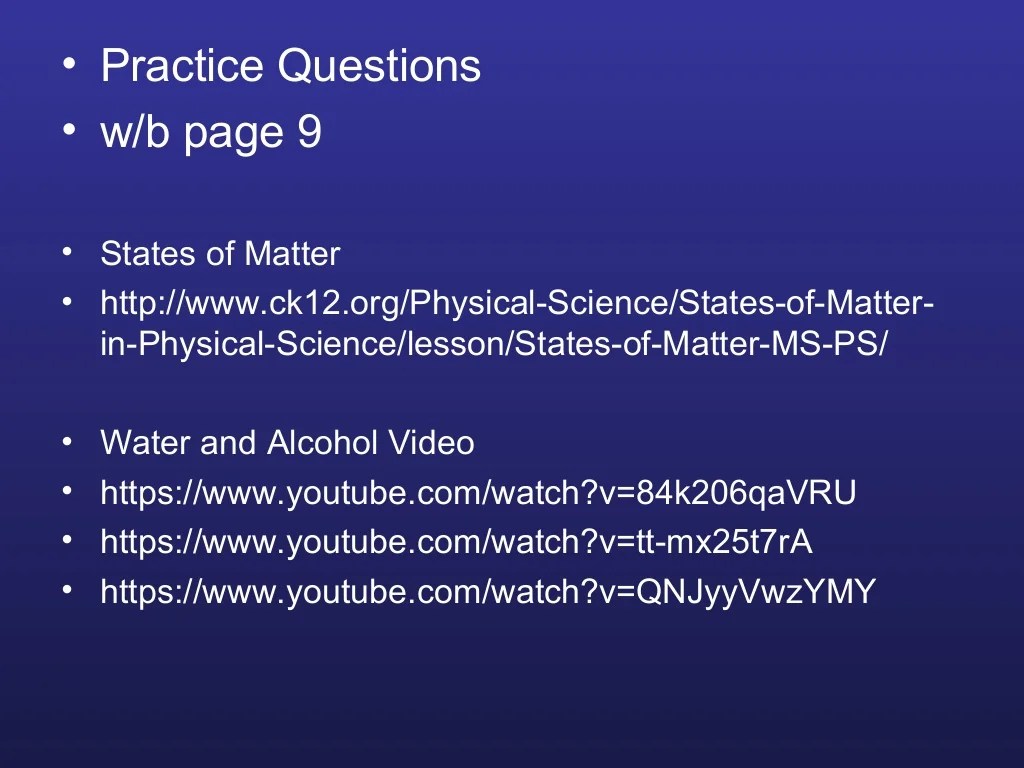 • Practice Questions
• w/b page 9

• States of Matter
• http://www.ck12.org/Physical-Science/States-of-Matter-in-Physical-Science/lesson/States-of-Matter-MS-PS/

• Water and Alcohol Video
• https://www.youtube.com/watch?v=84k206qaVRU
• https://www.youtube.com/watch?v=tt-mx25t7rA
• https://www.youtube.com/watch?v=QNJyyVwzYMY